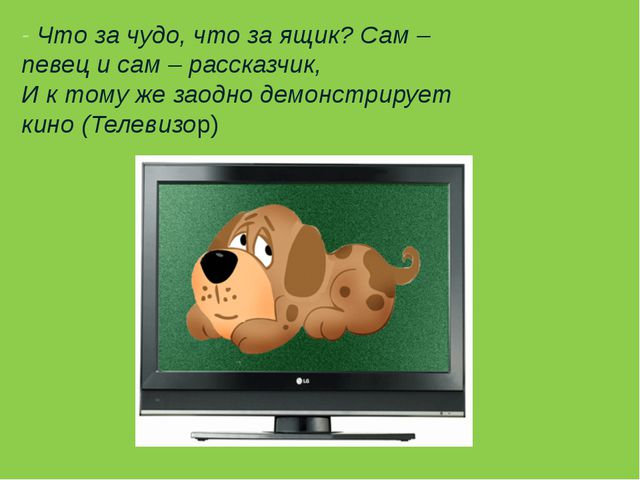 - Что за чудо, что за ящик? Сам – певец и сам – рассказчик,
И к тому же заодно демонстрирует кино (Телевизор)

LG